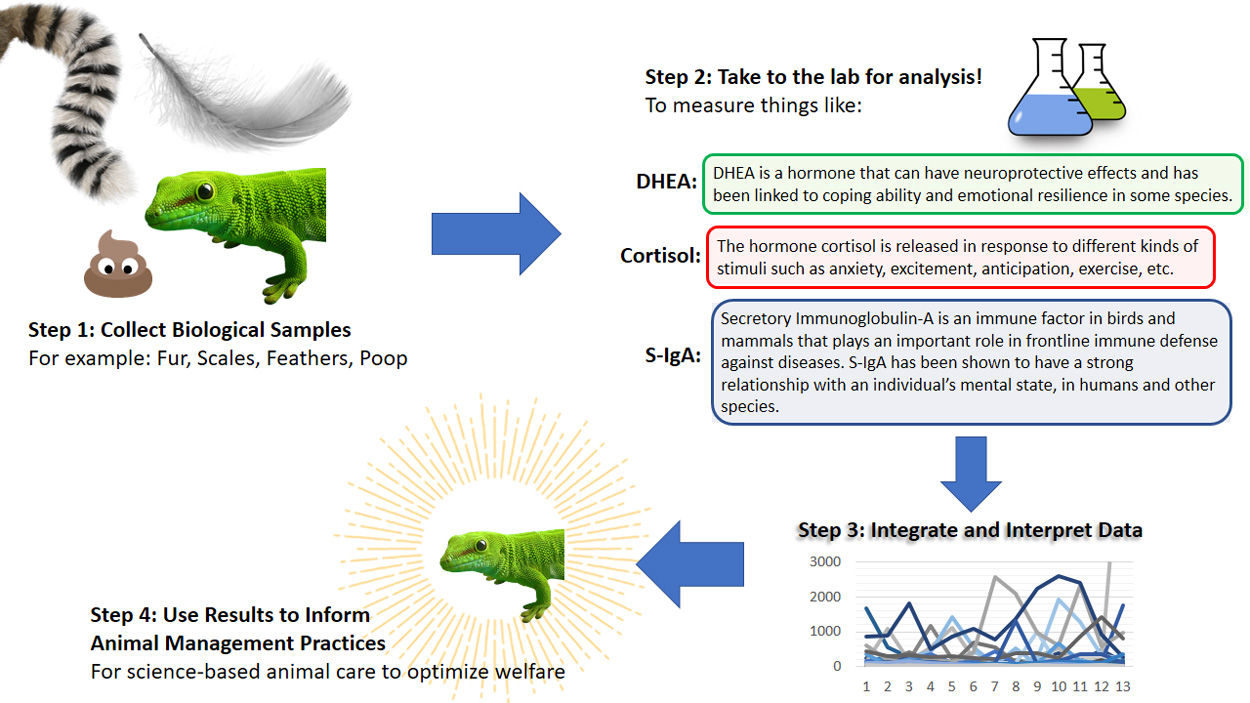 Step 1: Collect Biological Samples
For example: Fur, Scales, Feathers, Poop

Step 2: Take to the lab for analysis!
To measure things like:

DHEA: DHEA is a hormone that can have neuroprotective effects and has been linked to coping ability and emotional resilience in some species.

Cortisol: The hormone cortisol is released in response to different kinds of stimuli such as anxiety, excitement, anticipation, exercise, etc.

S-IgA: Secretory Immunoglobulin-A is an immune factor in birds and mammals that plays an important role in frontline immune defense against diseases. S-IgA has been shown to have a strong relationship with an individual's mental state, in humans and other species.

Step 3: Integrate and Interpret Data

3000
2000
1000
0
1 2 3 4 5 6 7 8 9 10 11 12 13

Step 4: Use Results to Inform Animal Management Practices
For science-based animal care to optimize welfare